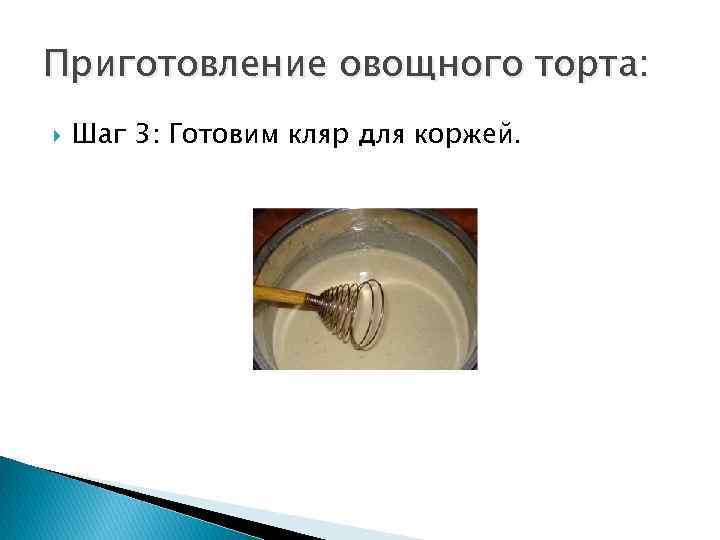 Приготовление овощного торта:

Шаг 3: Готовим кляр для коржей.